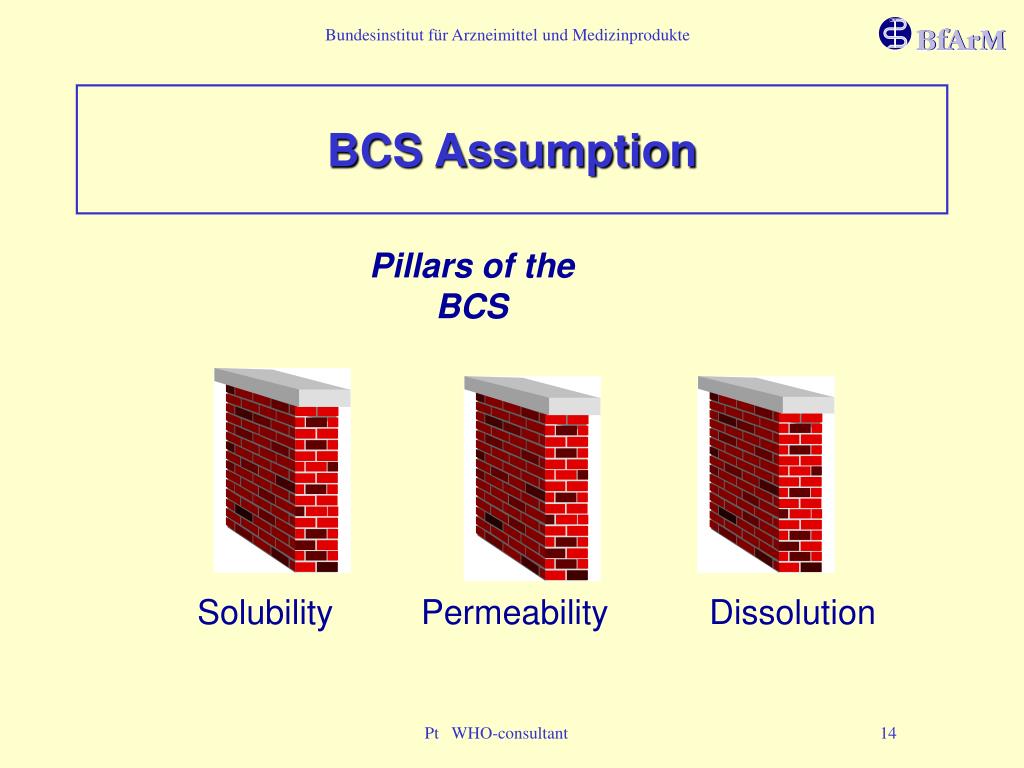 Bundesinstitut für Arzneimittel und Medizinprodukte

BfArM

BCS Assumption

Pillars of the BCS

Solubility

Permeability

Dissolution

Pt WHO-consultant

14